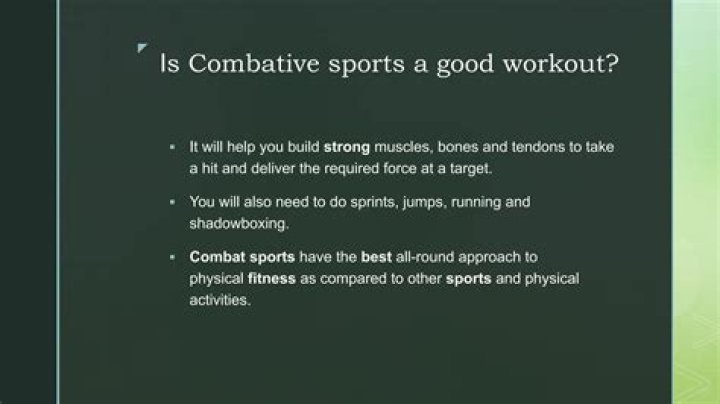 Is Combative sports a good workout?

- It will help you build strong muscles, bones and tendons to take a hit and deliver the required force at a target.
- You will also need to do sprints, jumps, running and shadowboxing.
- Combat sports have the best all-round approach to physical fitness as compared to other sports and physical activities.